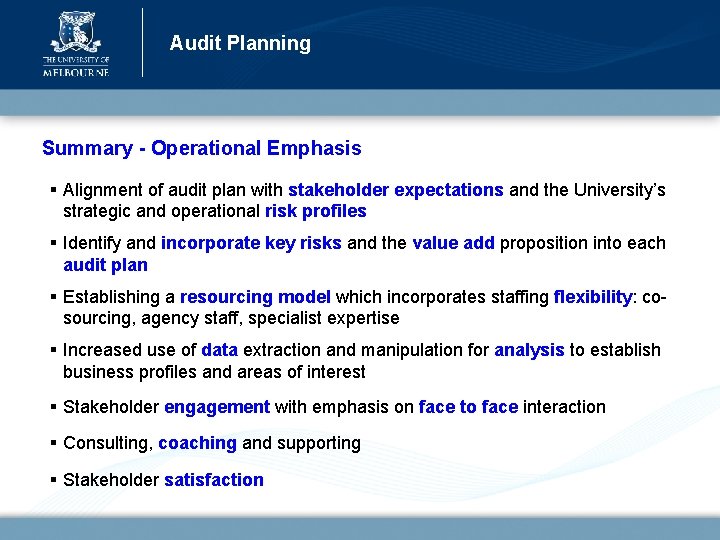 THE UNIVERSITY OF MELBOURNE

Audit Planning

Summary - Operational Emphasis

▪ Alignment of audit plan with stakeholder expectations and the University's strategic and operational risk profiles

▪ Identify and incorporate key risks and the value add proposition into each audit plan

▪ Establishing a resourcing model which incorporates staffing flexibility: co-sourcing, agency staff, specialist expertise

▪ Increased use of data extraction and manipulation for analysis to establish business profiles and areas of interest

▪ Stakeholder engagement with emphasis on face to face interaction

▪ Consulting, coaching and supporting

▪ Stakeholder satisfaction